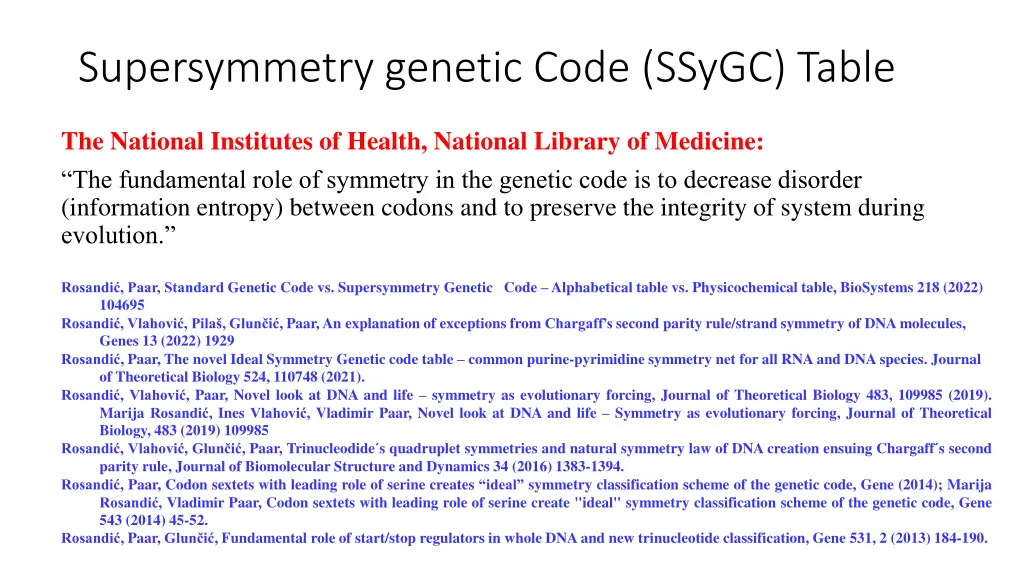 Supersymmetry genetic Code (SSyGC) Table

The National Institutes of Health, National Library of Medicine:

“The fundamental role of symmetry in the genetic code is to decrease disorder (information entropy) between codons and to preserve the integrity of system during evolution.”

Rosandić, Paar, Standard Genetic Code vs. Supersymmetry Genetic Code – Alphabetical table vs. Physicochemical table, BioSystems 218 (2022) 104695

Rosandić, Vlahović, Pilaš, Glunčić, Paar, An explanation of exceptions from Chargaff's second parity rule/strand symmetry of DNA molecules, Genes 13 (2022) 1929

Rosandić, Paar, The novel Ideal Symmetry Genetic code table – common purine-pyrimidine symmetry net for all RNA and DNA species. Journal of Theoretical Biology 524, 110748 (2021).

Rosandić, Vlahović, Paar, Novel look at DNA and life – symmetry as evolutionary forcing, Journal of Theoretical Biology 483, 109985 (2019). Marija Rosandić, Ines Vlahović, Vladimir Paar, Novel look at DNA and life – Symmetry as evolutionary forcing, Journal of Theoretical Biology, 483 (2019) 109985

Rosandić, Vlahović, Glunčić, Paar, Trinucleodide´s quadruplet symmetries and natural symmetry law of DNA creation ensuing Chargaff´s second parity rule, Journal of Biomolecular Structure and Dynamics 34 (2016) 1383-1394.

Rosandić, Paar, Codon sextets with leading role of serine creates “ideal” symmetry classification scheme of the genetic code, Gene (2014); Marija Rosandić, Vladimir Paar, Codon sextets with leading role of serine create "ideal" symmetry classification scheme of the genetic code, Gene 543 (2014) 45-52.

Rosandić, Paar, Glunčić, Fundamental role of start/stop regulators in whole DNA and new trinucleotide classification, Gene 531, 2 (2013) 184-190.